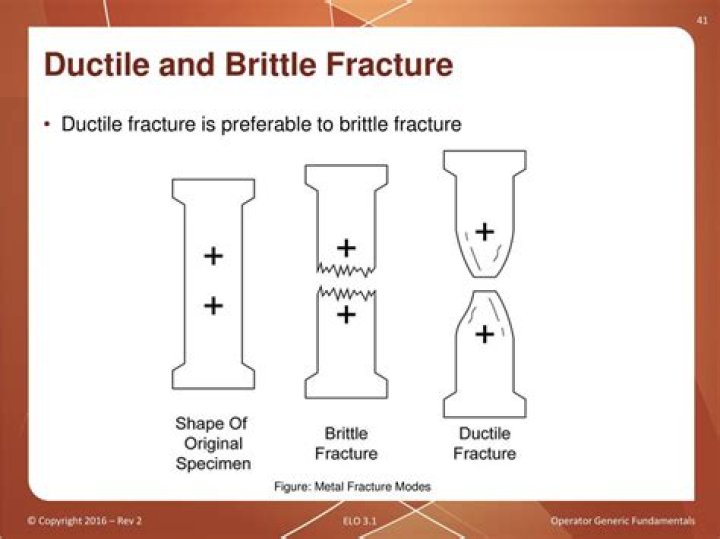 41

Ductile and Brittle Fracture

• Ductile fracture is preferable to brittle fracture

+
+

+
+

+
+

Shape Of Original Specimen

Brittle Fracture

Ductile Fracture

Figure: Metal Fracture Modes

© Copyright 2016 – Rev 2

ELO 3.1

Operator Generic Fundamentals